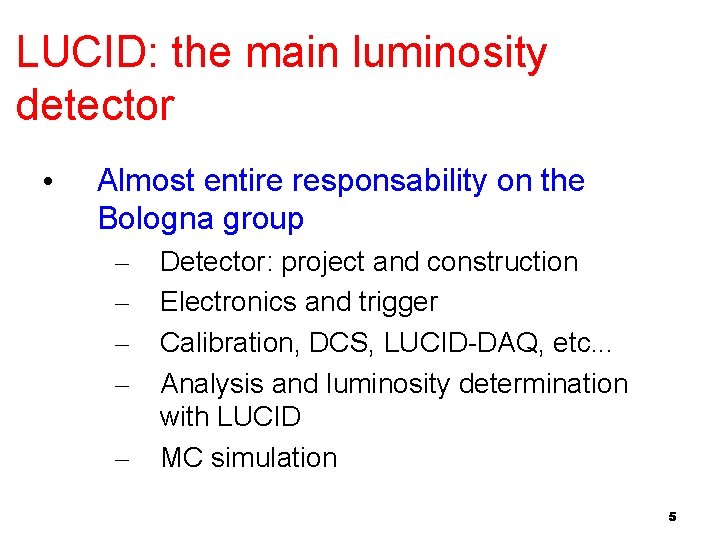 LUCID: the main luminosity detector

• Almost entire responsability on the Bologna group
– Detector: project and construction
– Electronics and trigger
– Calibration, DCS, LUCID-DAQ, etc...
– Analysis and luminosity determination with LUCID
– MC simulation

5